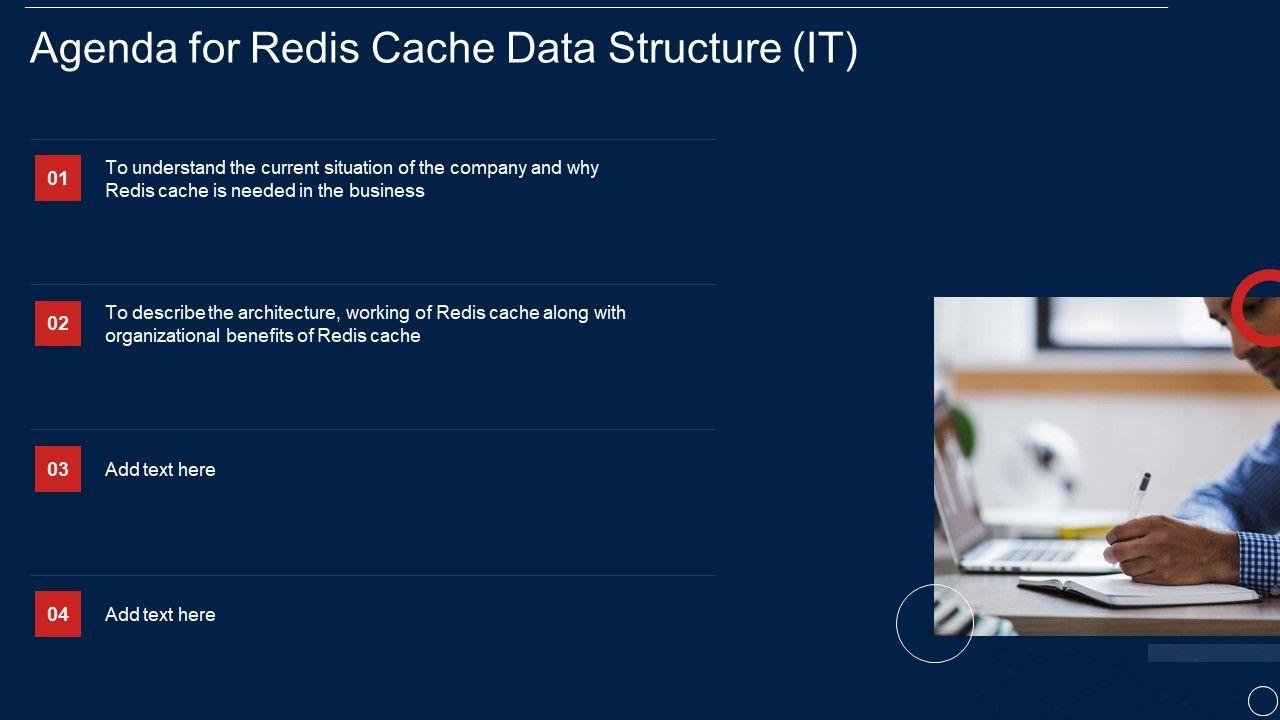 Agenda for Redis Cache Data Structure (IT)

01
To understand the current situation of the company and why Redis cache is needed in the business

02
To describe the architecture, working of Redis cache along with organizational benefits of Redis cache

03
Add text here

04
Add text here